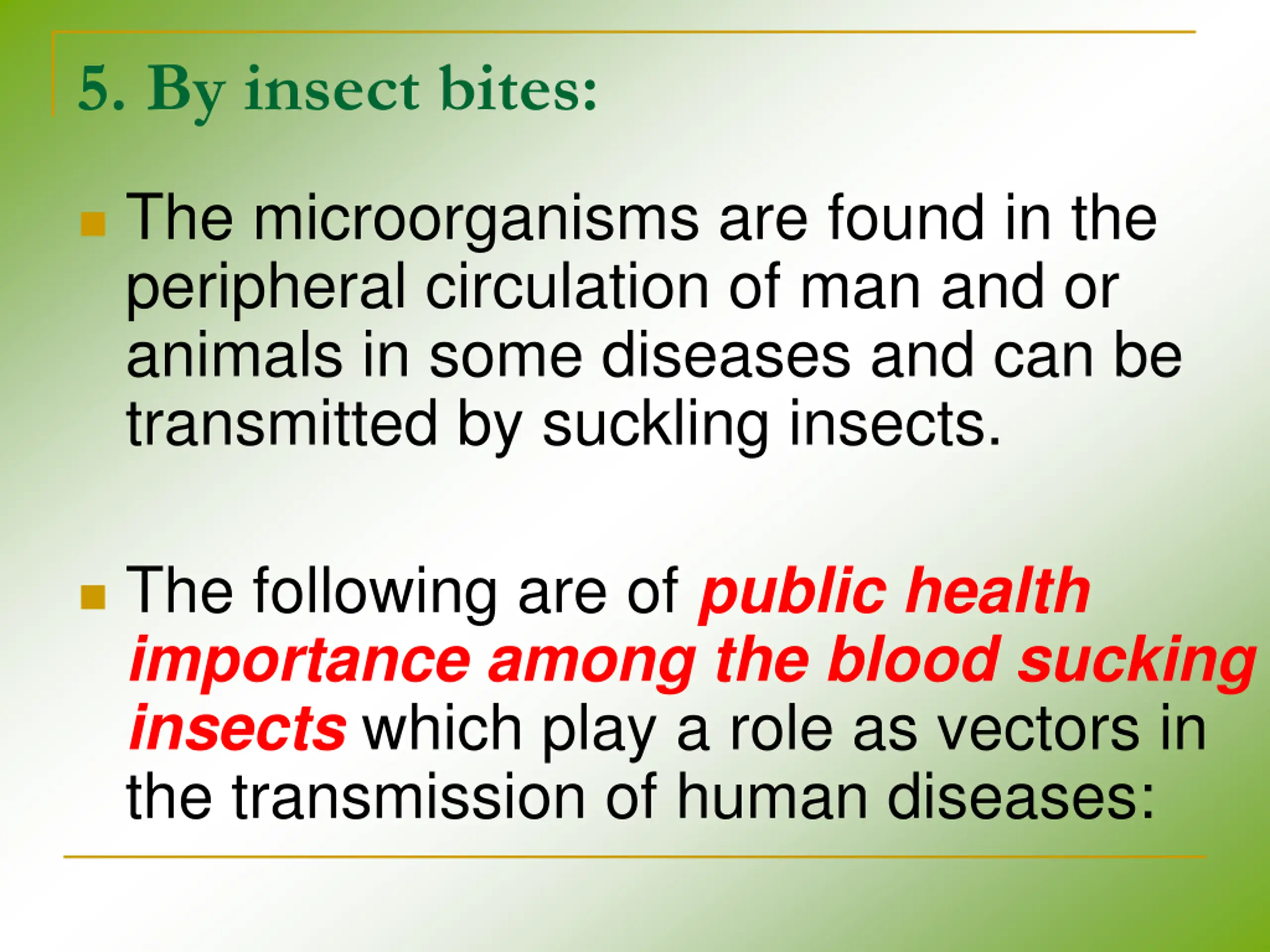 5. By insect bites:

The microorganisms are found in the peripheral circulation of man and or animals in some diseases and can be transmitted by suckling insects.

The following are of public health importance among the blood sucking insects which play a role as vectors in the transmission of human diseases: